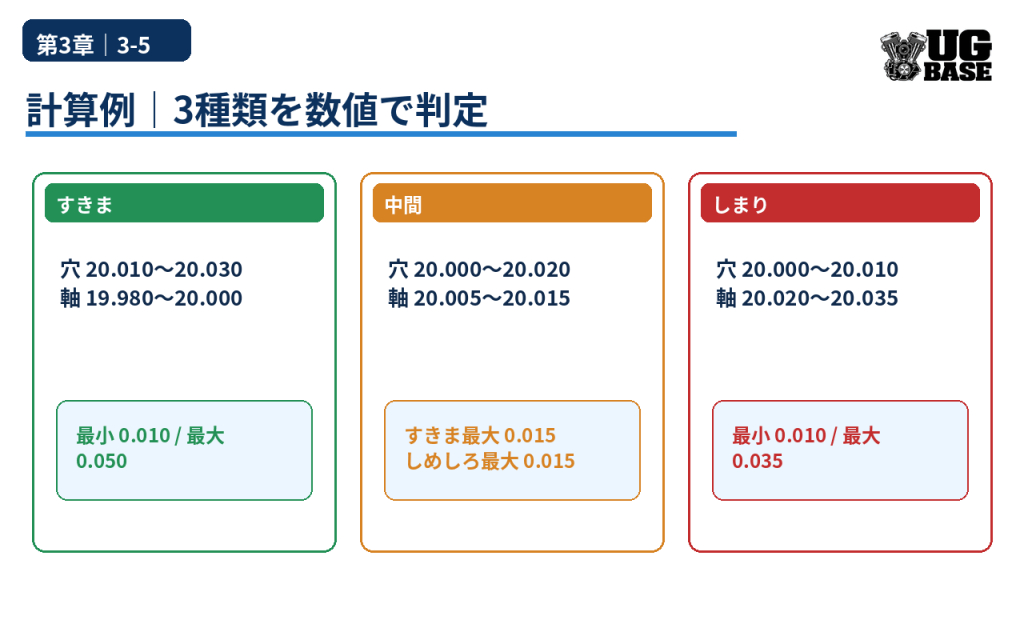 第3章｜3-5

UG BASE

計算例｜3種類を数値で判定

すきま

穴 20.010〜20.030
軸 19.980〜20.000

最小 0.010 / 最大 0.050

中間

穴 20.000〜20.020
軸 20.005〜20.015

すきま最大 0.015
しめしろ最大 0.015

しまり

穴 20.000〜20.010
軸 20.020〜20.035

最小 0.010 / 最大 0.035